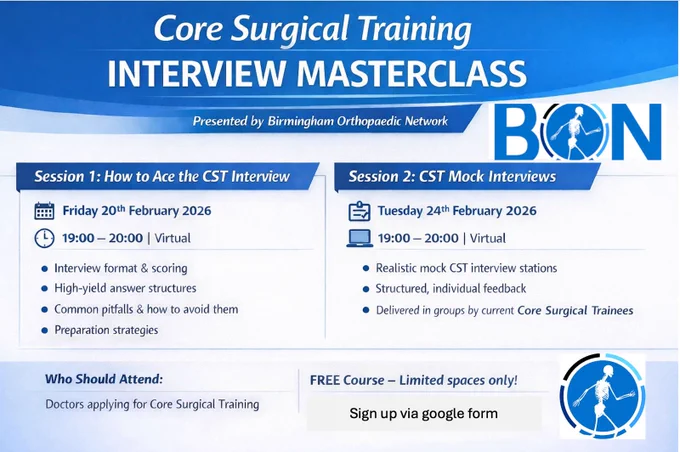 Core Surgical Training
INTERVIEW MASTERCLASS

Presented by Birmingham Orthopaedic Network

BON

Session 1: How to Ace the CST Interview

Friday 20th February 2026

19:00 – 20:00 | Virtual

- Interview format & scoring
- High-yield answer structures
- Common pitfalls & how to avoid them
- Preparation strategies

Session 2: CST Mock Interviews

Tuesday 24th February 2026

19:00 – 20:00 | Virtual

- Realistic mock CST interview stations
- Structured, individual feedback
- Delivered in groups by current Core Surgical Trainees

Who Should Attend:

Doctors applying for Core Surgical Training

FREE Course – Limited spaces only!

Sign up via google form